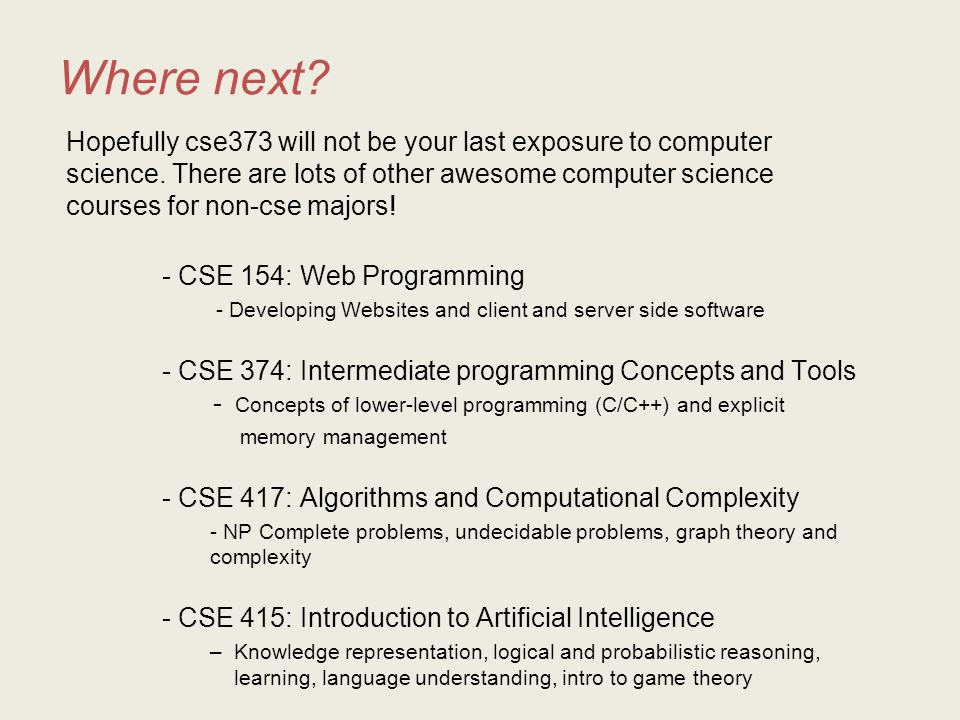 Where next?

Hopefully cse373 will not be your last exposure to computer science. There are lots of other awesome computer science courses for non-cse majors!

- CSE 154: Web Programming

- Developing Websites and client and server side software

- CSE 374: Intermediate programming Concepts and Tools

- Concepts of lower-level programming (C/C++) and explicit memory management

- CSE 417: Algorithms and Computational Complexity

- NP Complete problems, undecidable problems, graph theory and complexity

- CSE 415: Introduction to Artificial Intelligence

– Knowledge representation, logical and probabilistic reasoning, learning, language understanding, intro to game theory